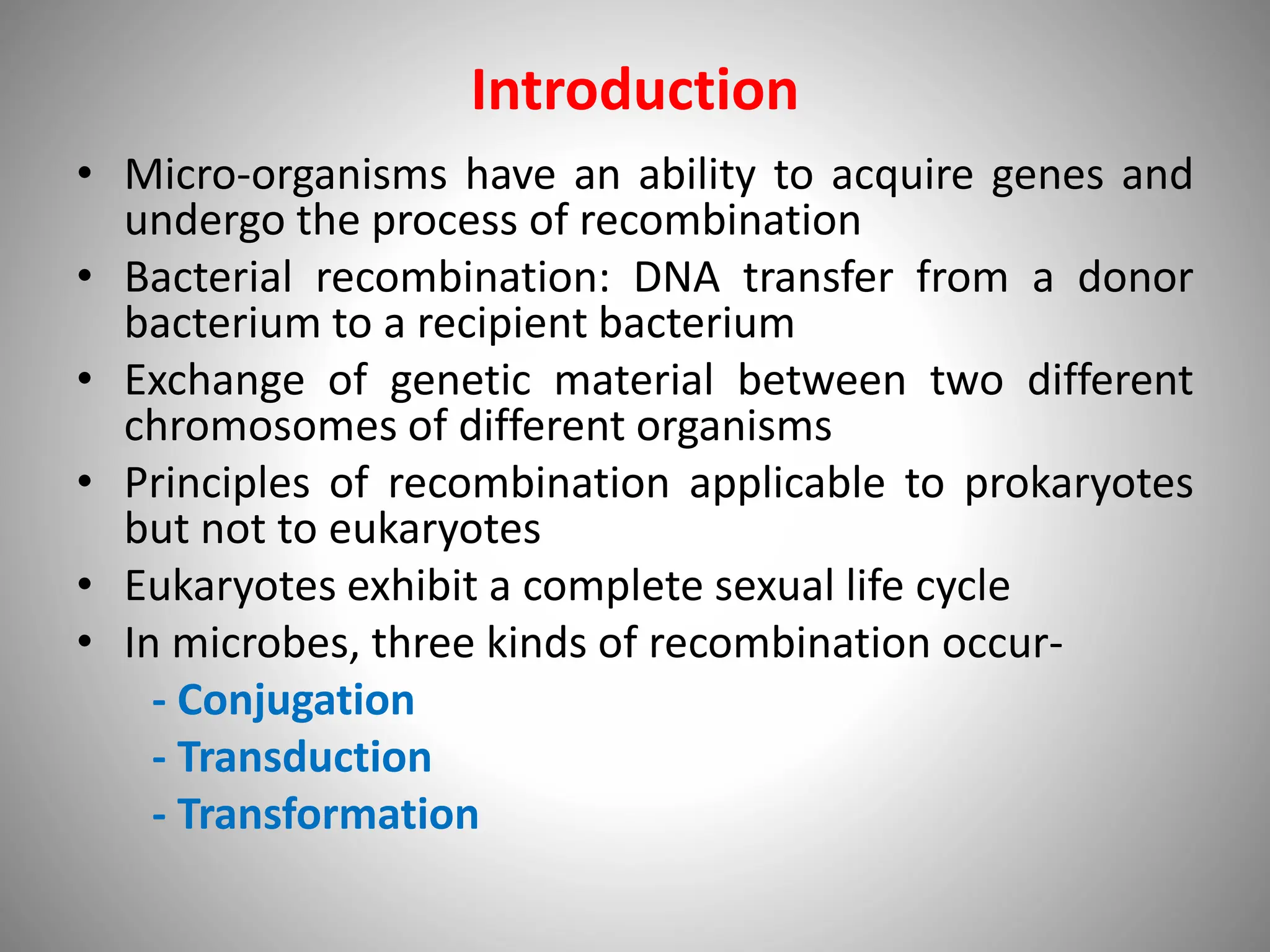 Introduction

• Micro-organisms have an ability to acquire genes and undergo the process of recombination
• Bacterial recombination: DNA transfer from a donor bacterium to a recipient bacterium
• Exchange of genetic material between two different chromosomes of different organisms
• Principles of recombination applicable to prokaryotes but not to eukaryotes
• Eukaryotes exhibit a complete sexual life cycle
• In microbes, three kinds of recombination occur-
- Conjugation
- Transduction
- Transformation